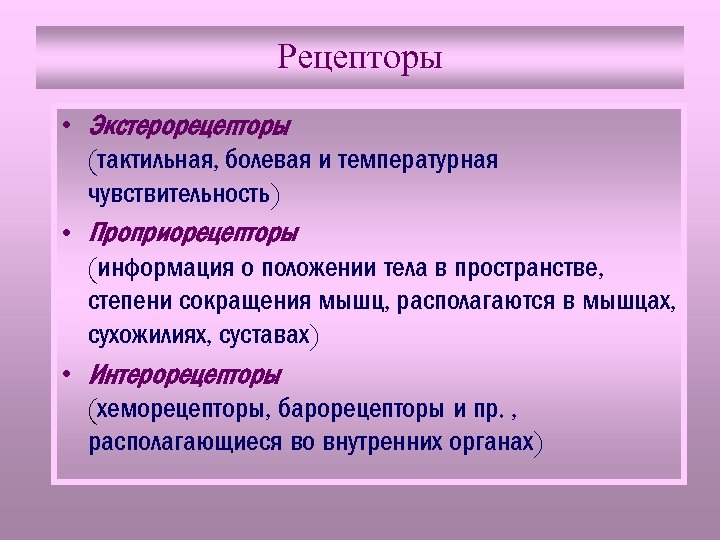 Рецепторы

• Экстерорецепторы (тактильная, болевая и температурная чувствительность)

• Проприорецепторы (информация о положении тела в пространстве, степени сокращения мышц, располагаются в мышцах, сухожилиях, суставах)

• Интерорецепторы (хеморецепторы, барорецепторы и пр. , располагающиеся во внутренних органах)